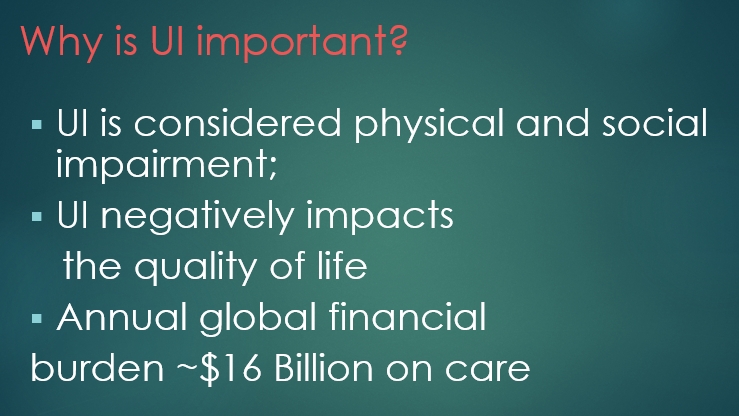 Why is UI important?

▪ UI is considered physical and social impairment;

▪ UI negatively impacts the quality of life

▪ Annual global financial burden ~\$16 Billion on care